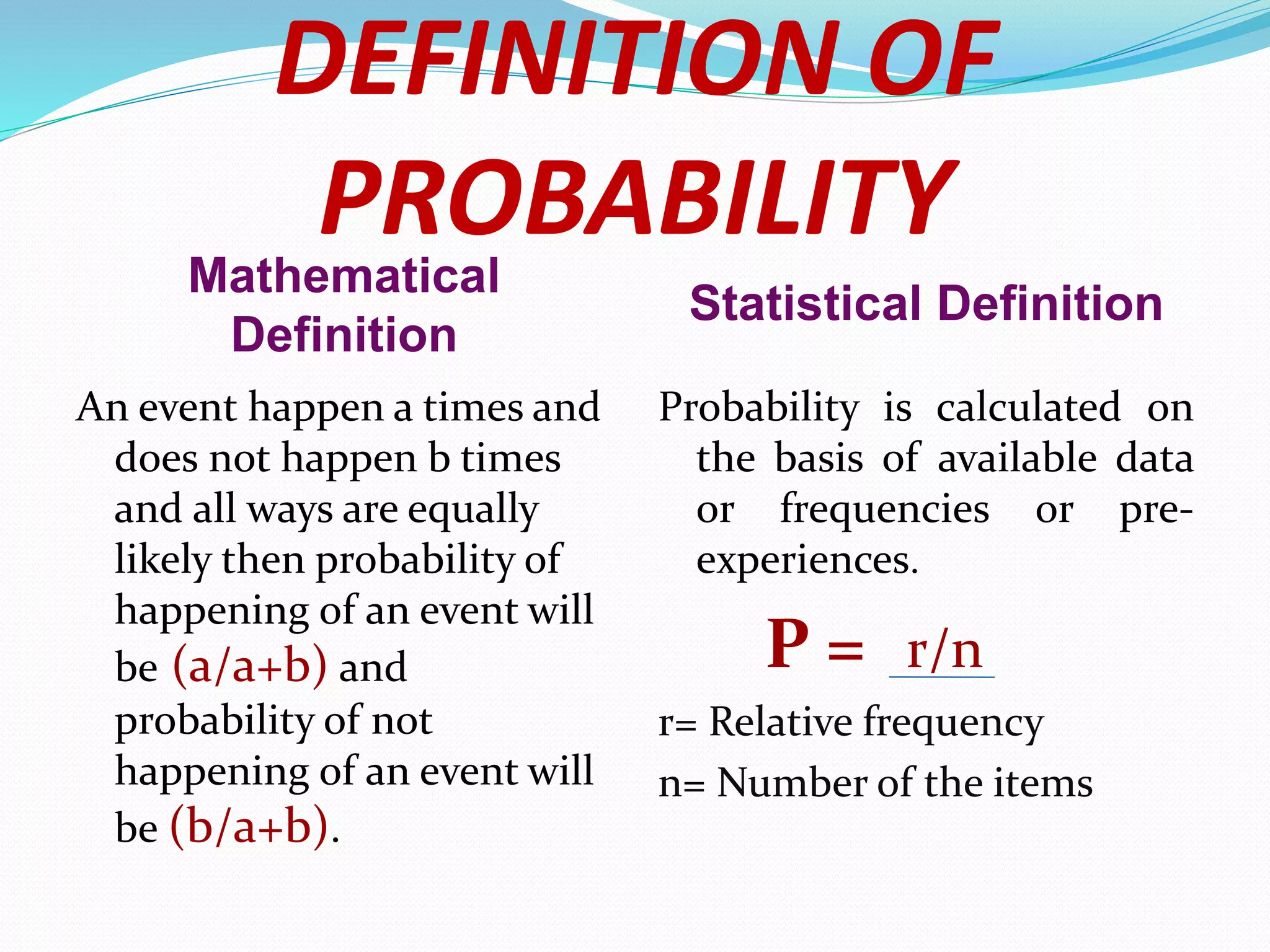 DEFINITION OF PROBABILITY

Mathematical Definition

An event happen a times and does not happen b times and all ways are equally likely then probability of happening of an event will be (a/a+b) and probability of not happening of an event will be (b/a+b).

Statistical Definition

Probability is calculated on the basis of available data or frequencies or pre-experiences.

P = r/n

r= Relative frequency

n= Number of the items